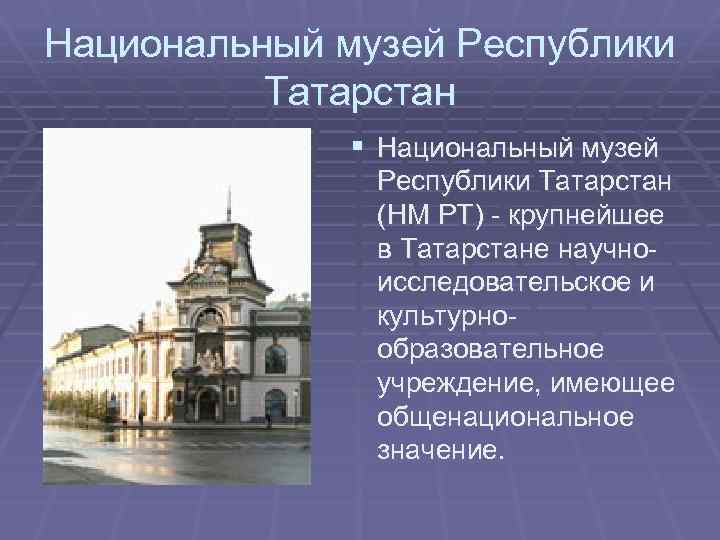 Национальный музей Республики Татарстан

▪ Национальный музей Республики Татарстан (НМ РТ) - крупнейшее в Татарстане научно-исследовательское и культурно-образовательное учреждение, имеющее общенациональное значение.